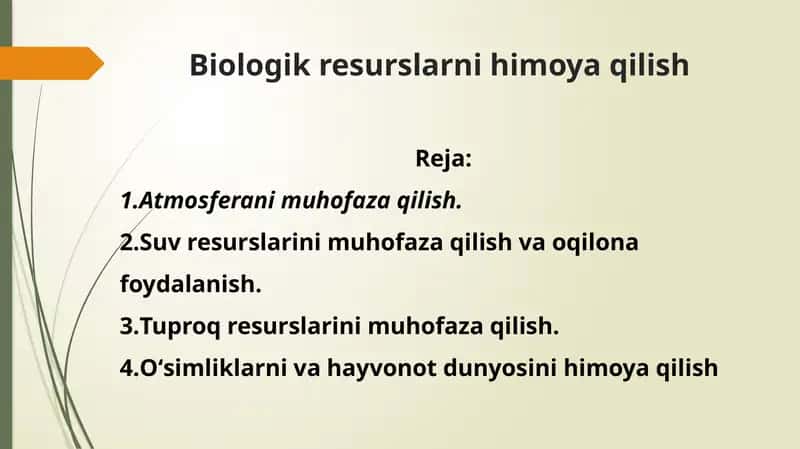 Biologik resurslarni himoya qilish

Reja:

1.Atmosferani muhofaza qilish.

2.Suv resurslarini muhofaza qilish va oqilona foydalanish.

3.Tuproq resurslarini muhofaza qilish.

4.O‘simliklarni va hayvonot dunyosini himoya qilish